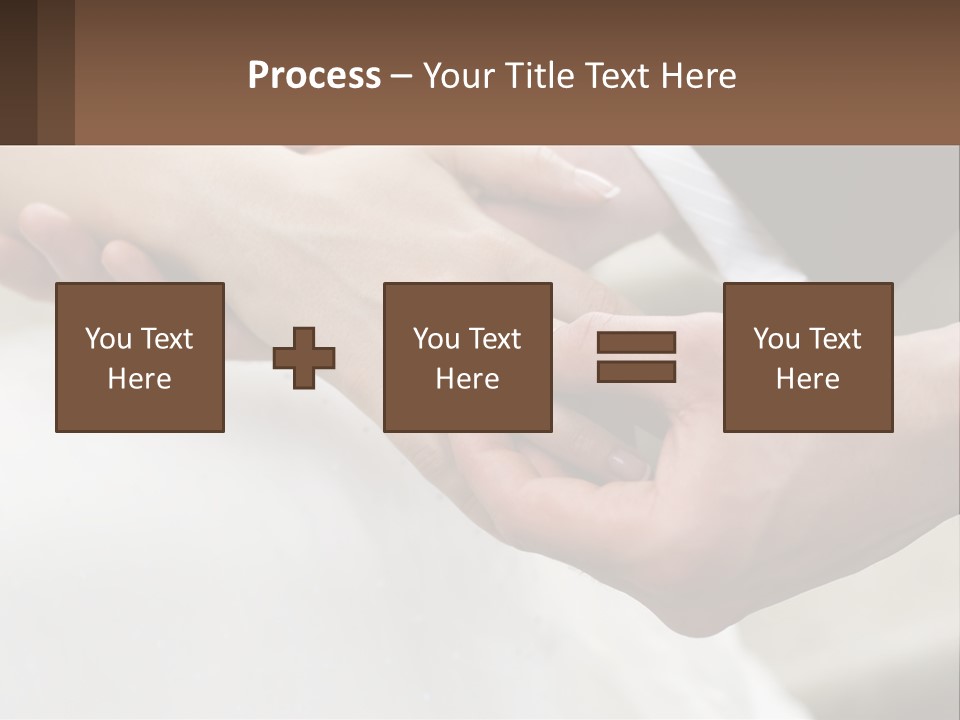 Process – Your Title Text Here

You Text Here

You Text Here

You Text Here